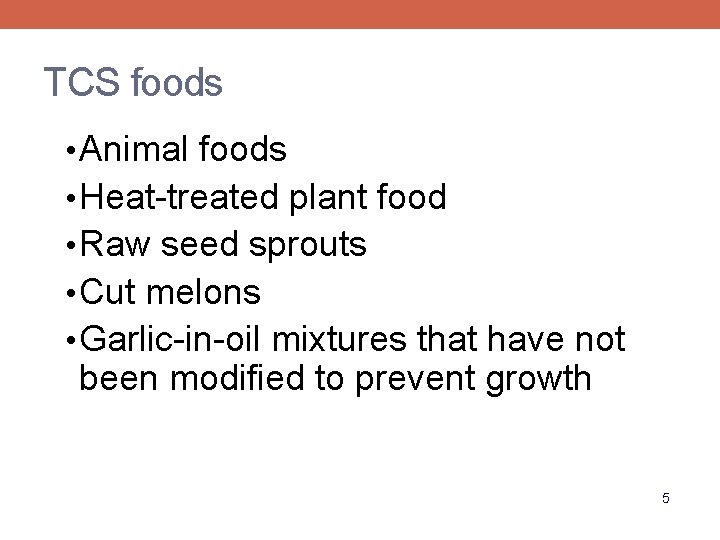 TCS foods

• Animal foods
• Heat-treated plant food
• Raw seed sprouts
• Cut melons
• Garlic-in-oil mixtures that have not been modified to prevent growth

5